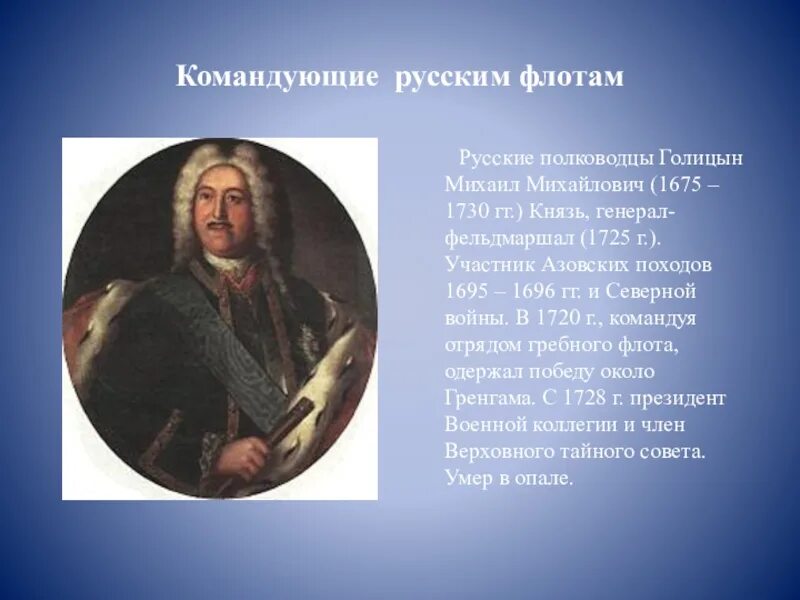 Командующие русским флотам

Русские полководцы Голицын Михаил Михайлович (1675 – 1730 гг.) Князь, генерал-фельдмаршал (1725 г.). Участник Азовских походов 1695 – 1696 гг. и Северной войны. В 1720 г., командуя отрядом гребного флота, одержал победу около Гренгама. С 1728 г. президент Военной коллегии и член Верховного тайного совета. Умер в опале.